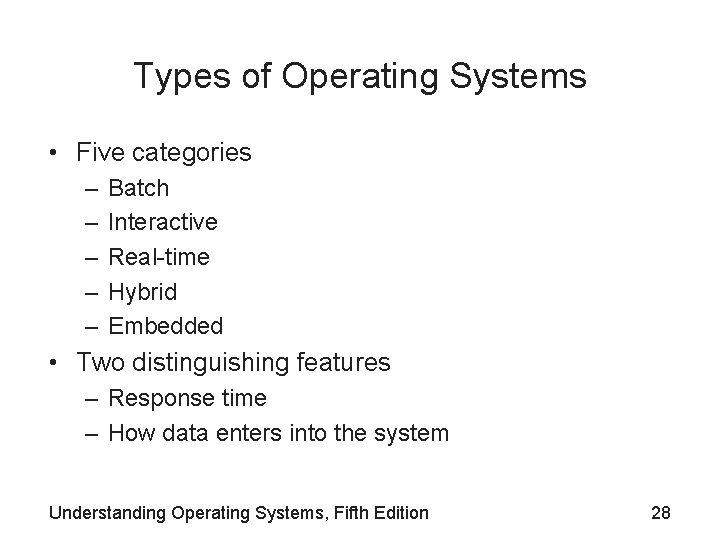 Types of Operating Systems

• Five categories
  – Batch
  – Interactive
  – Real-time
  – Hybrid
  – Embedded
• Two distinguishing features
  – Response time
  – How data enters into the system

Understanding Operating Systems, Fifth Edition

28